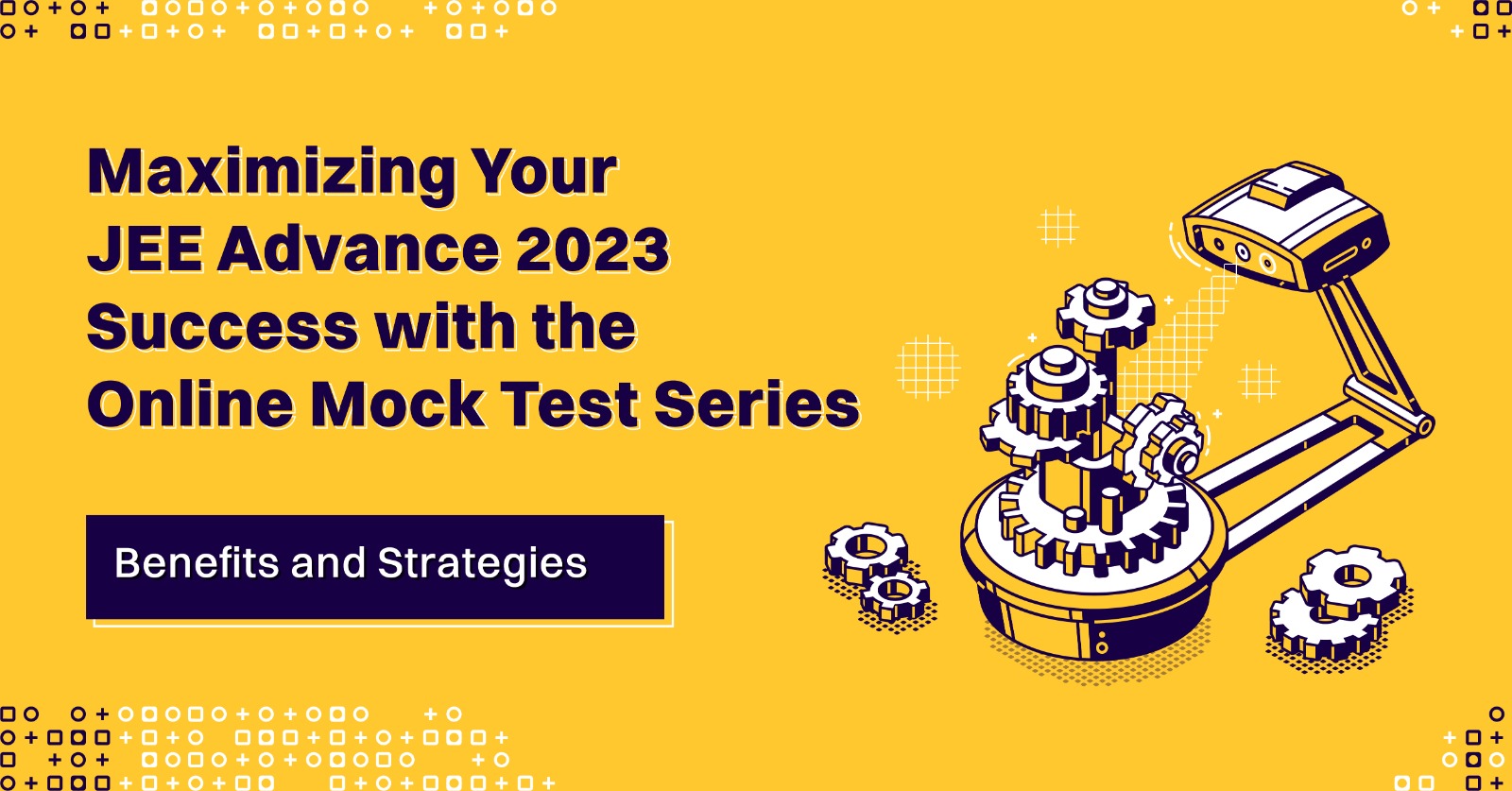 Maximizing Your JEE Advance 2023 Success with the Online Mock Test Series

Benefits and Strategies